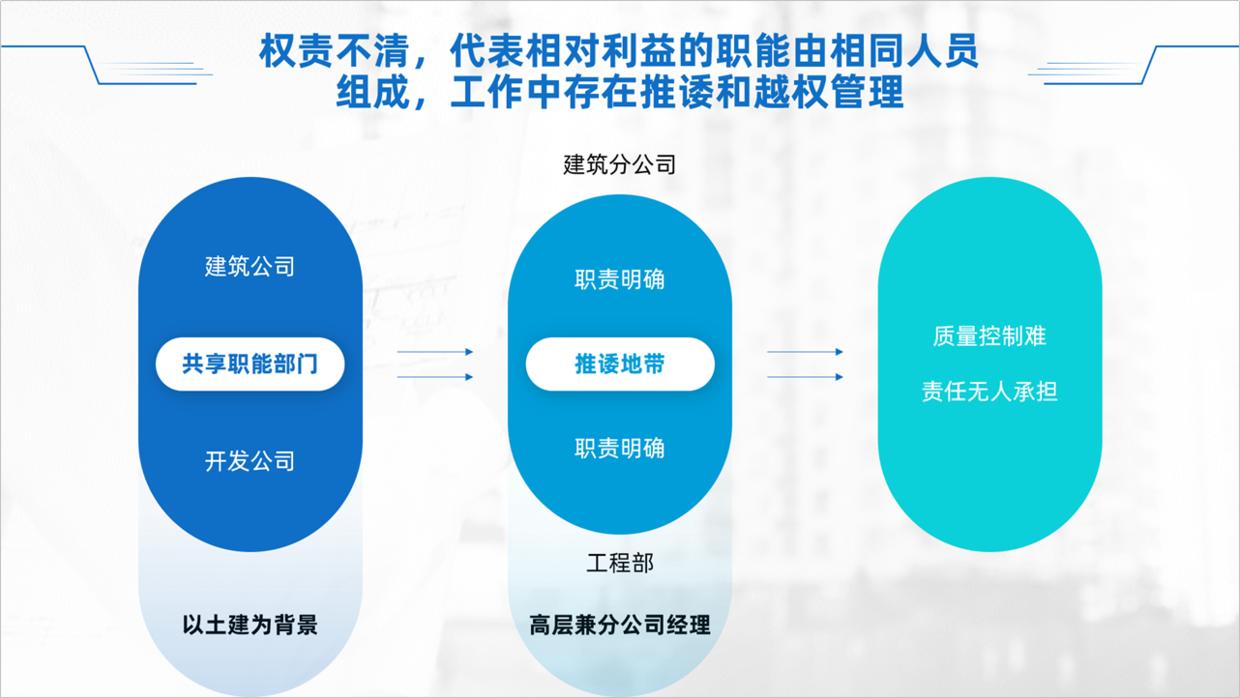 权责不清，代表相对利益的职能由相同人员组成，工作中存在推诿和越权管理

建筑公司

共享职能部门

开发公司

以土建为背景

建筑分公司

职责明确

推诿地带

职责明确

工程部

高层兼分公司经理

质量控制难

责任无人承担